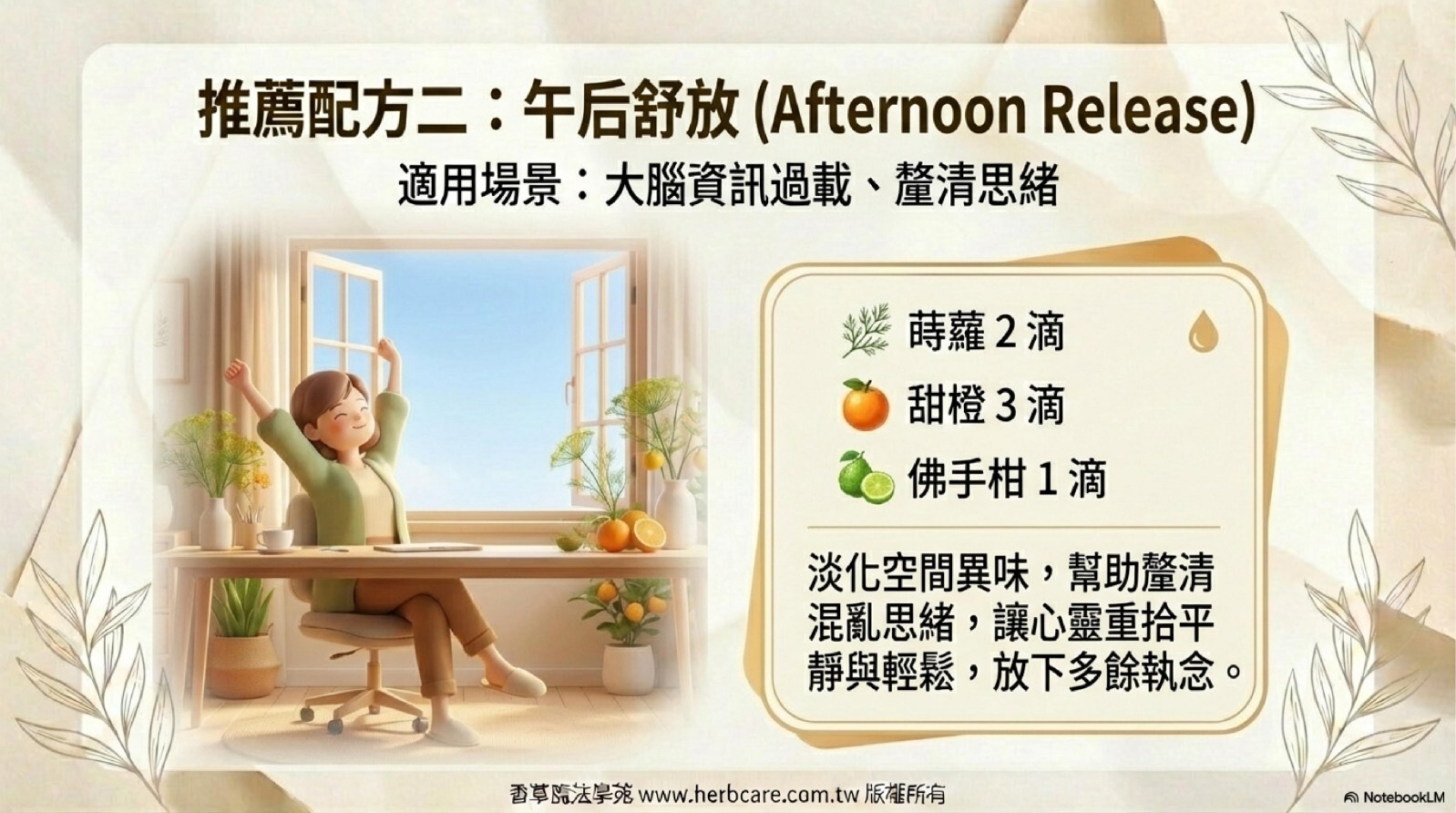 推薦配方二：午后舒放 (Afternoon Release)

適用場景：大腦資訊過載、釐清思緒

蒔蘿 2 滴

甜橙 3 滴

佛手柑 1 滴

淡化空間異味，幫助釐清混亂思緒，讓心靈重拾平靜與輕鬆，放下多餘執念。

香草魔法學苑 www.herbcare.com.tw 版權所有

NotebookLM